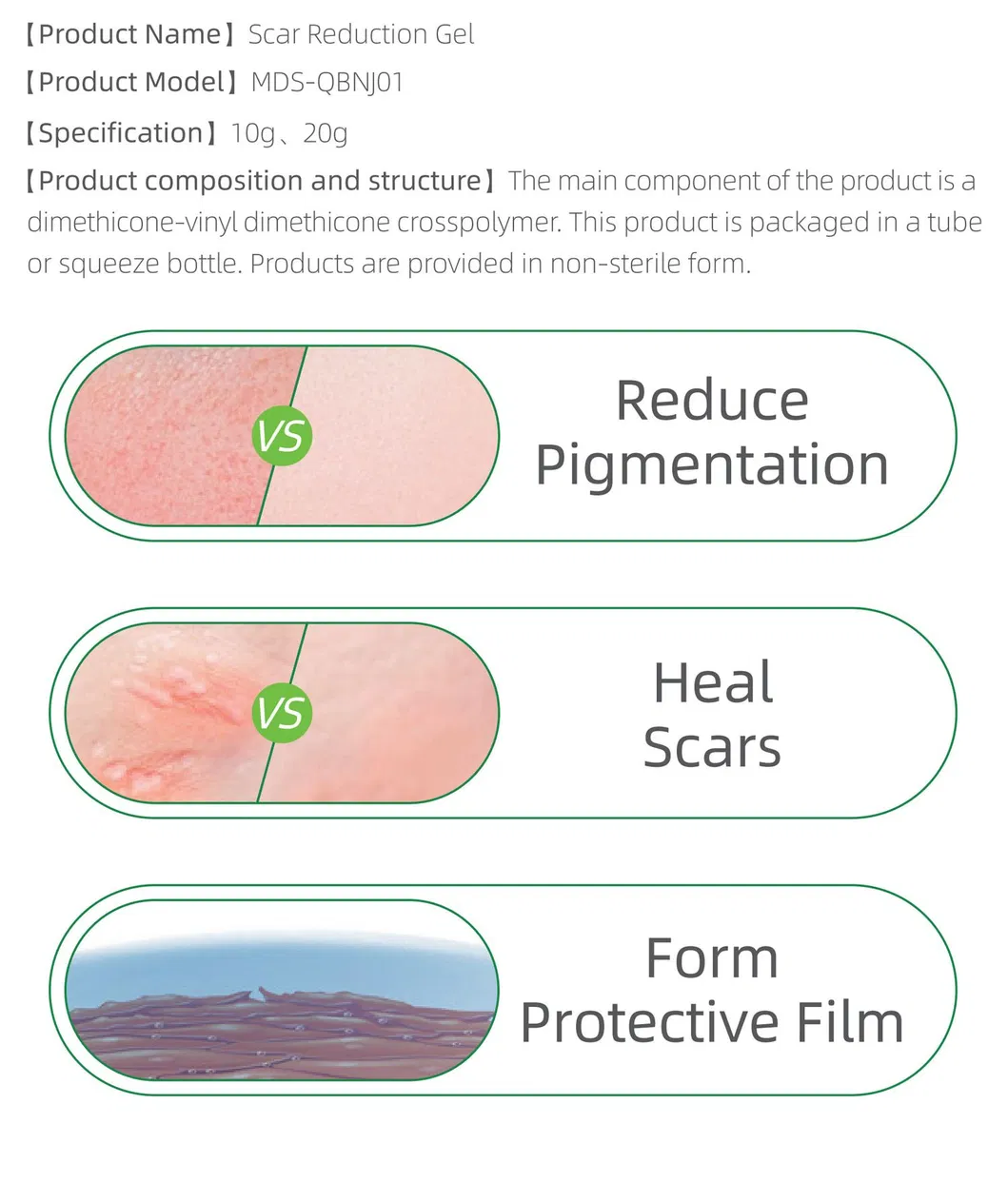 【Product Name】Scar Reduction Gel

【Product Model】MDS-QBNJ01

【Specification】10g、20g

【Product composition and structure】The main component of the product is a dimethicone-vinyl dimethicone crosspolymer. This product is packaged in a tube or squeeze bottle. Products are provided in non-sterile form.

VS

Reduce Pigmentation

VS

Heal Scars

Form Protective Film